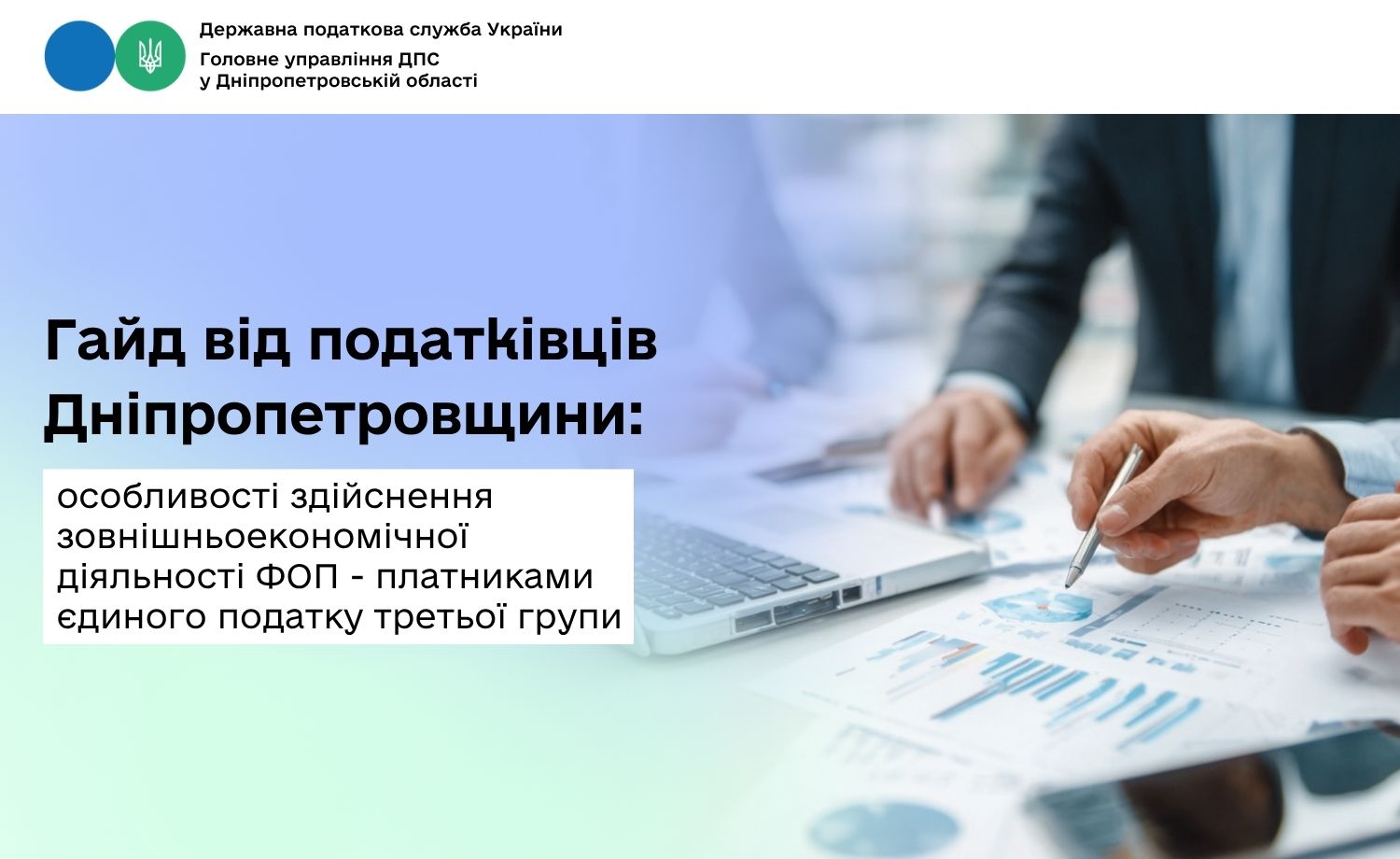 Державна податкова служба України

Головне управління ДПС у Дніпропетровській області

Гайд від податківців Дніпропетровщини:

особливості здійснення зовнішньоекономічної діяльності ФОП - платниками єдиного податку третьої групи